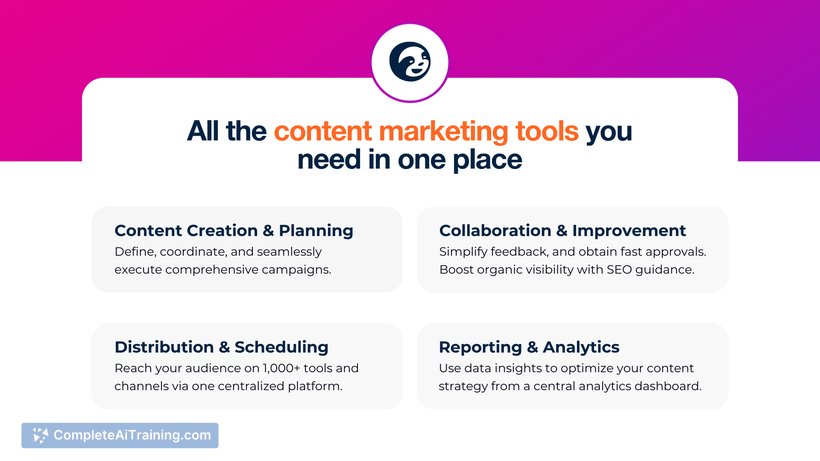 All the content marketing tools you need in one place

Content Creation & Planning
Define, coordinate, and seamlessly execute comprehensive campaigns.

Collaboration & Improvement
Simplify feedback, and obtain fast approvals. Boost organic visibility with SEO guidance.

Distribution & Scheduling
Reach your audience on 1,000+ tools and channels via one centralized platform.

Reporting & Analytics
Use data insights to optimize your content strategy from a central analytics dashboard.

CompleteAiTraining.com